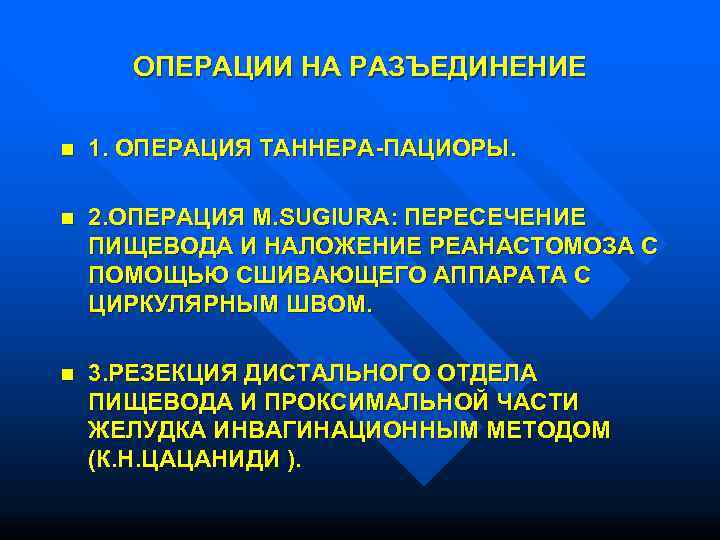 ОПЕРАЦИИ НА РАЗЪЕДИНЕНИЕ

1. ОПЕРАЦИЯ ТАННЕРА-ПАЦИОРЫ.

2.ОПЕРАЦИЯ M.SUGIURA: ПЕРЕСЕЧЕНИЕ ПИЩЕВОДА И НАЛОЖЕНИЕ РЕАНАСТОМОЗА С ПОМОЩЬЮ СШИВАЮЩЕГО АППАРАТА С ЦИРКУЛЯРНЫМ ШВОМ.

3.РЕЗЕКЦИЯ ДИСТАЛЬНОГО ОТДЕЛА ПИЩЕВОДА И ПРОКСИМАЛЬНОЙ ЧАСТИ ЖЕЛУДКА ИНВАГИНАЦИОННЫМ МЕТОДОМ (К.Н.ЦАЦАНИДИ ).